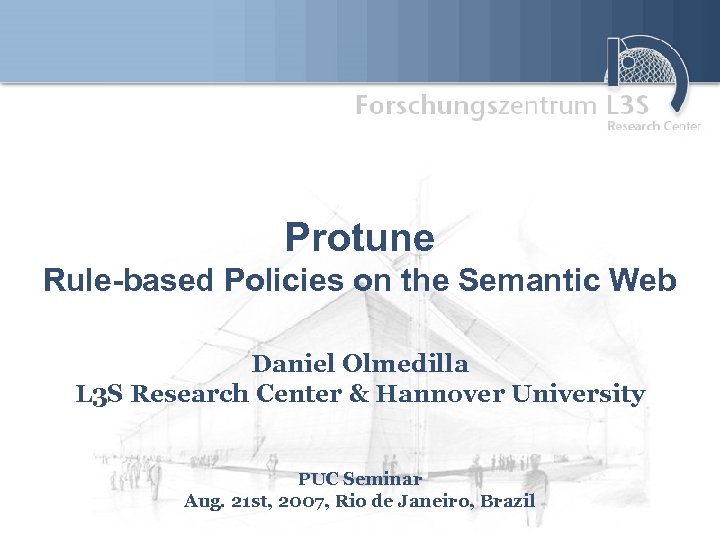 Forschungszentrum L3S
Research Center

Protune
Rule-based Policies on the Semantic Web

Daniel Olmedilla
L3S Research Center & Hannover University

PUC Seminar
Aug. 21st, 2007, Rio de Janeiro, Brazil